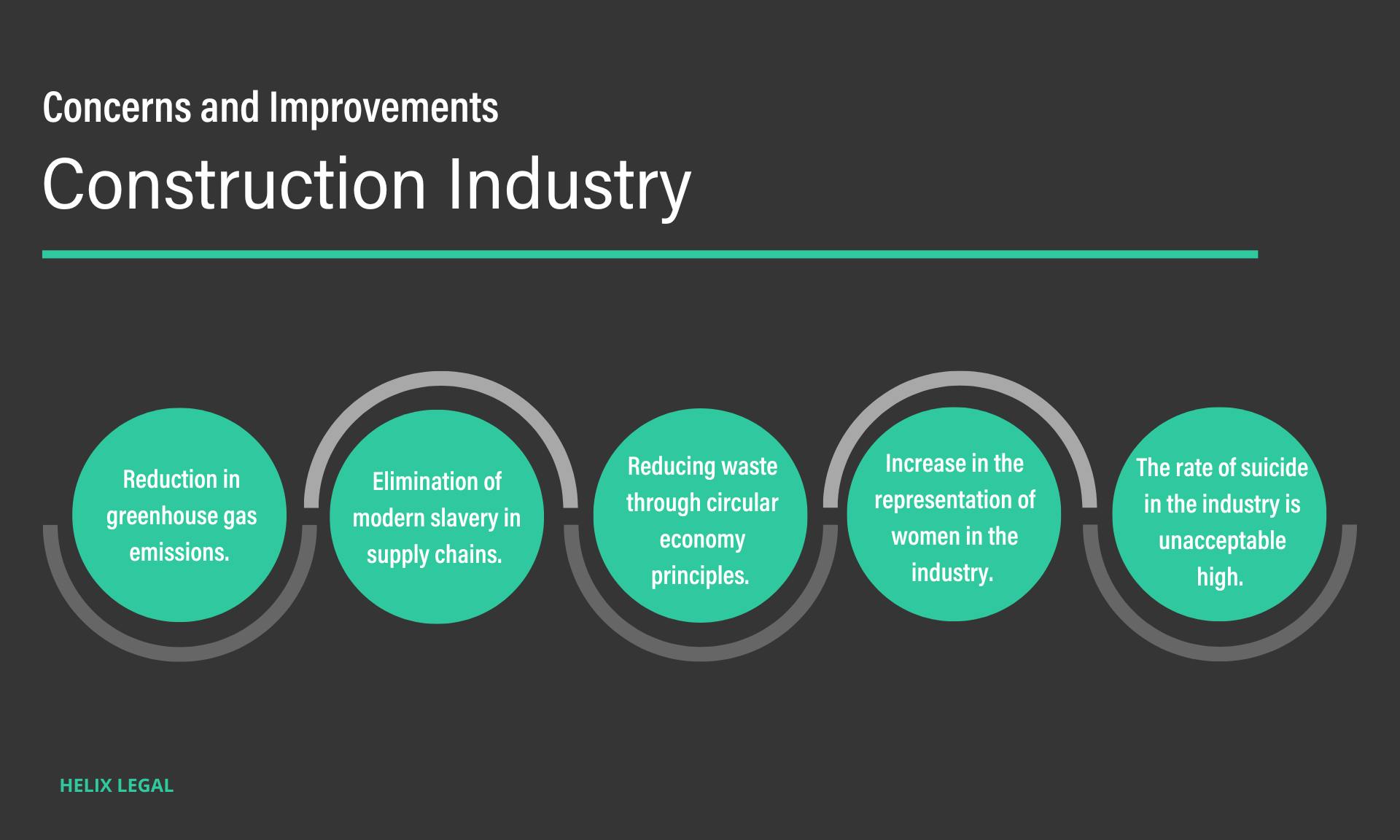 Concerns and Improvements

Construction Industry

Reduction in greenhouse gas emissions.

Elimination of modern slavery in supply chains.

Reducing waste through circular economy principles.

Increase in the representation of women in the industry.

The rate of suicide in the industry is unacceptable high.

HELIX LEGAL